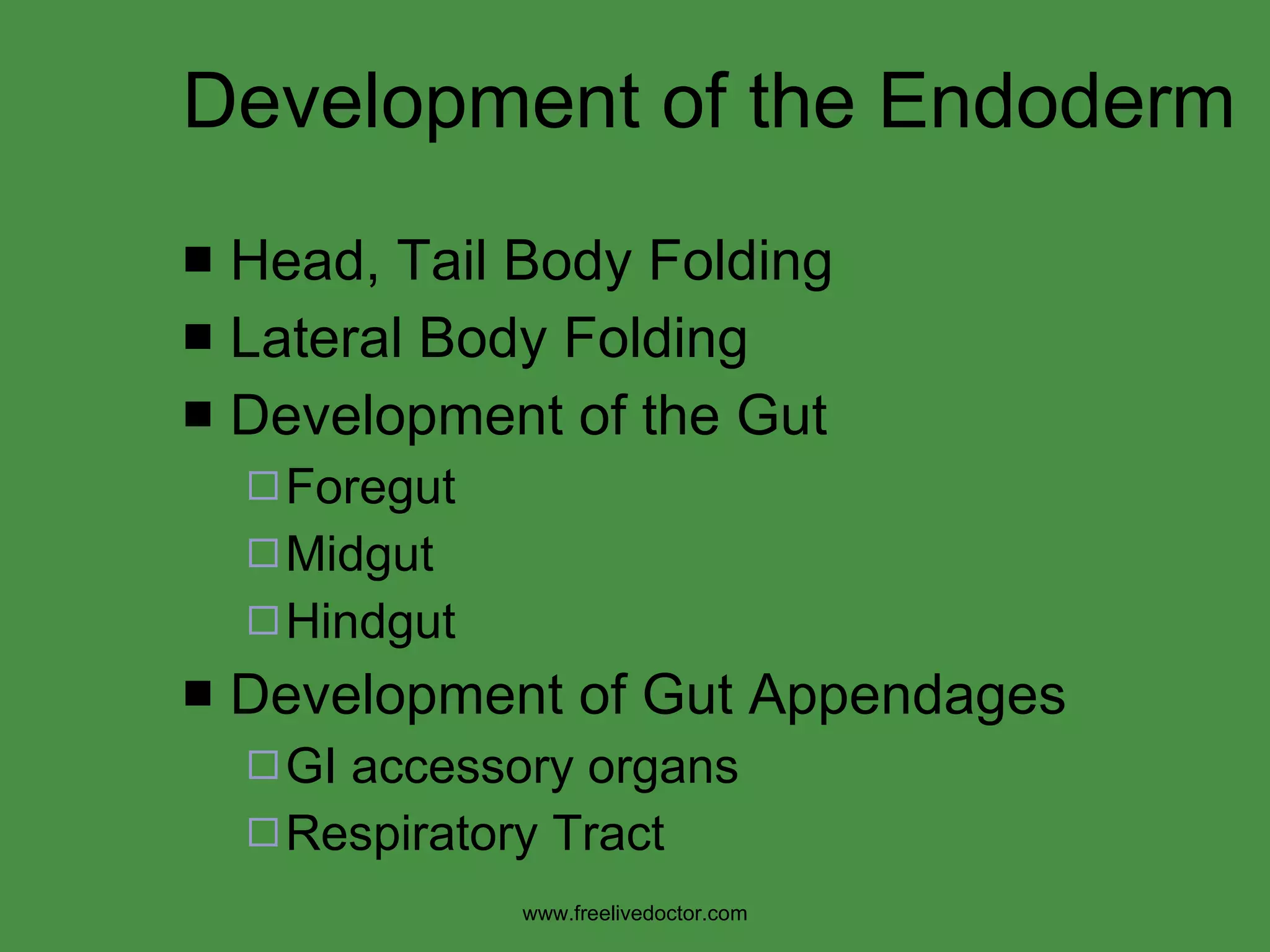 Development of the Endoderm

■ Head, Tail Body Folding
■ Lateral Body Folding
■ Development of the Gut
□ Foregut
□ Midgut
□ Hindgut
■ Development of Gut Appendages
□ GI accessory organs
□ Respiratory Tract

www.freelivedoctor.com